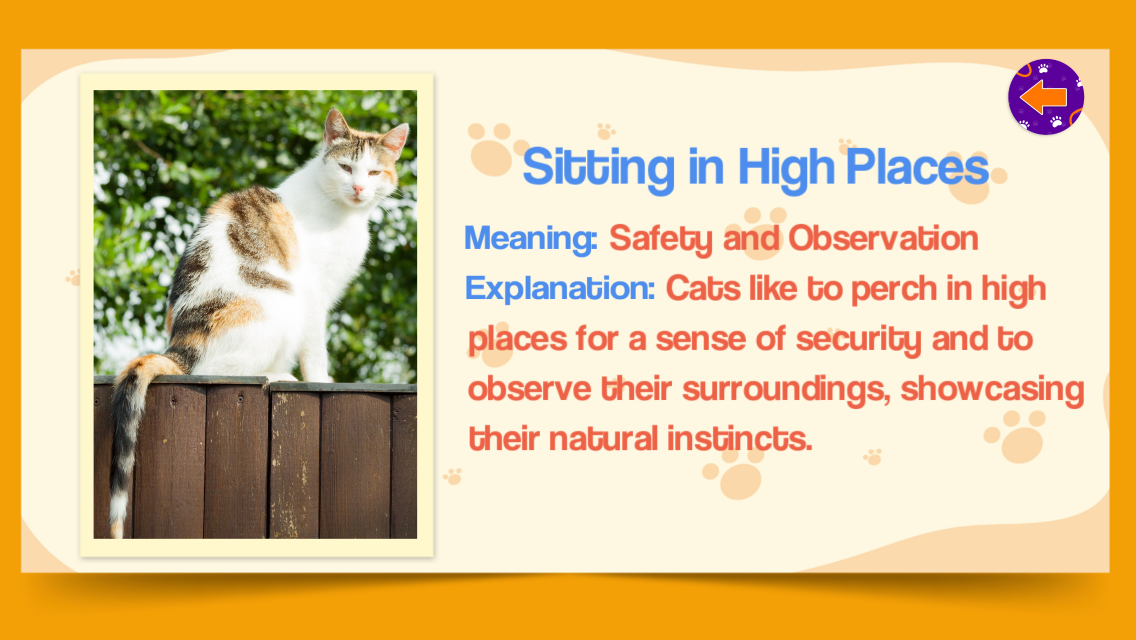 Sitting in High Places

Meaning: Safety and Observation
Explanation: Cats like to perch in high places for a sense of security and to observe their surroundings, showcasing their natural instincts.